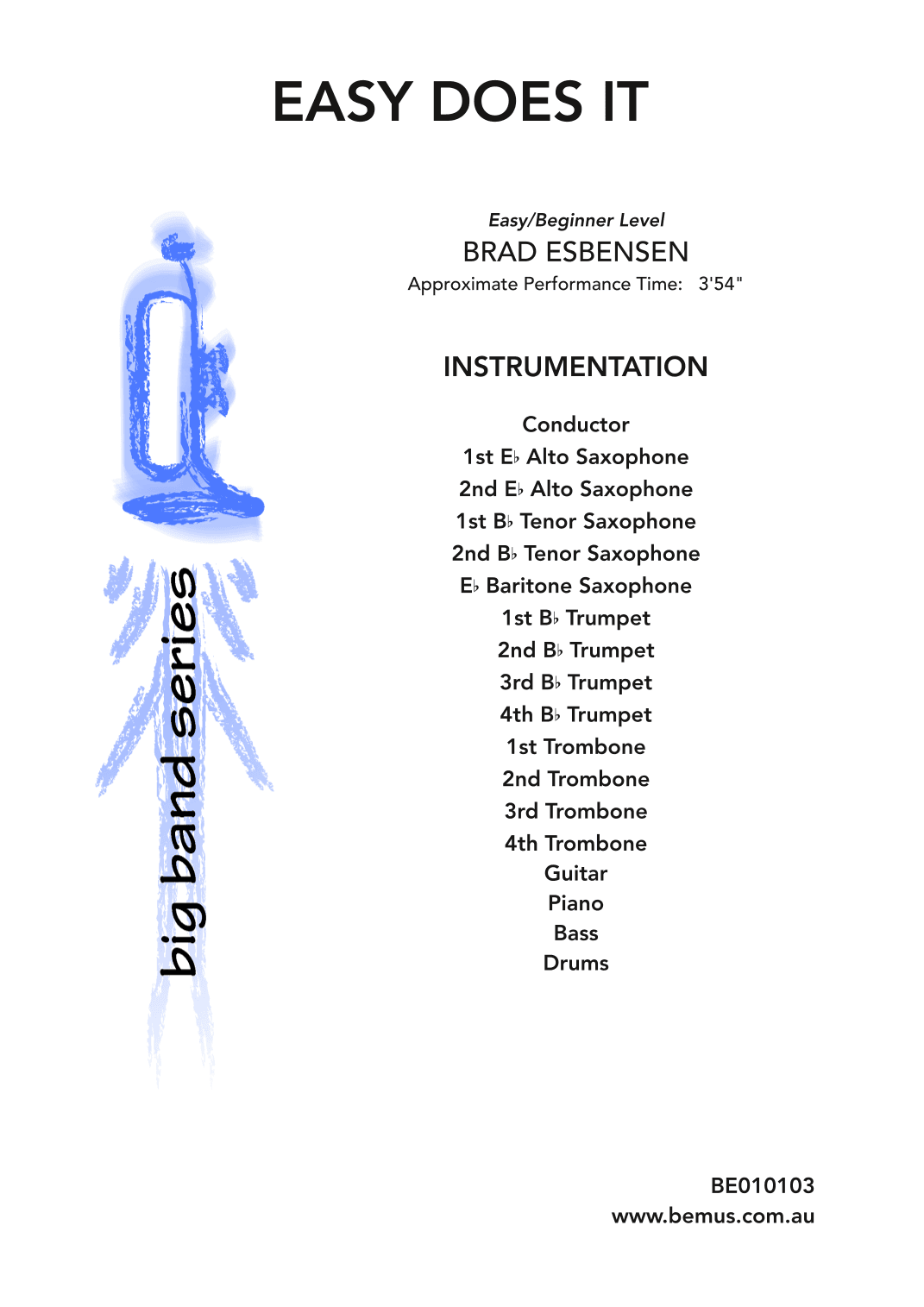 EASY DOES IT

big band series

Easy/Beginner Level
BRAD ESBENSEN
Approximate Performance Time: 3'54"

INSTRUMENTATION

Conductor
1st E♭ Alto Saxophone
2nd E♭ Alto Saxophone
1st B♭ Tenor Saxophone
2nd B♭ Tenor Saxophone
E♭ Baritone Saxophone
1st B♭ Trumpet
2nd B♭ Trumpet
3rd B♭ Trumpet
4th B♭ Trumpet
1st Trombone
2nd Trombone
3rd Trombone
4th Trombone
Guitar
Piano
Bass
Drums

BE010103
www.bemus.com.au